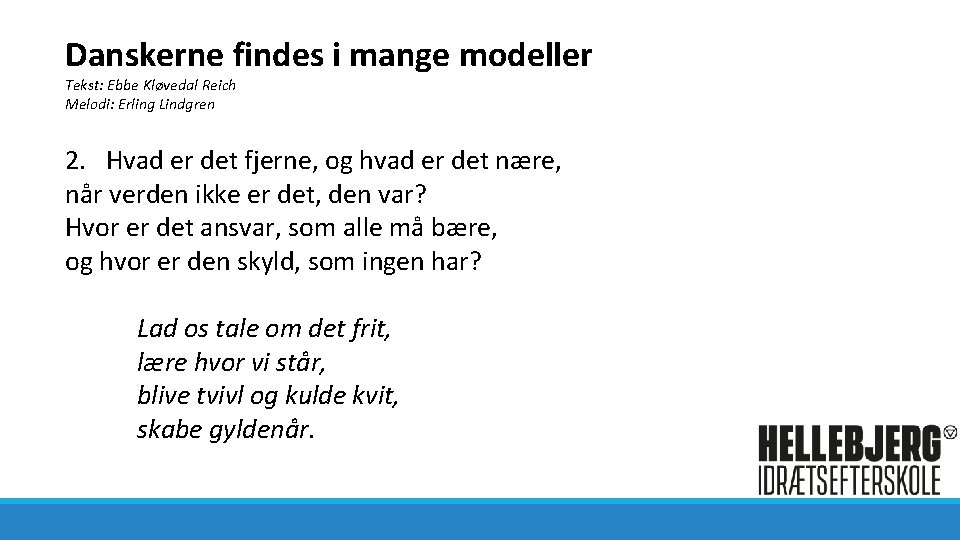 Danskerne findes i mange modeller

Tekst: Ebbe Kløvedal Reich
Melodi: Erling Lindgren

2. Hvad er det fjerne, og hvad er det nære,
når verden ikke er det, den var?
Hvor er det ansvar, som alle må bære,
og hvor er den skyld, som ingen har?

Lad os tale om det frit,
lære hvor vi står,
blive tvivl og kulde kvit,
skabe gyldenår.

HELLEBJERG
IDRÆTSEFTERSKOLE